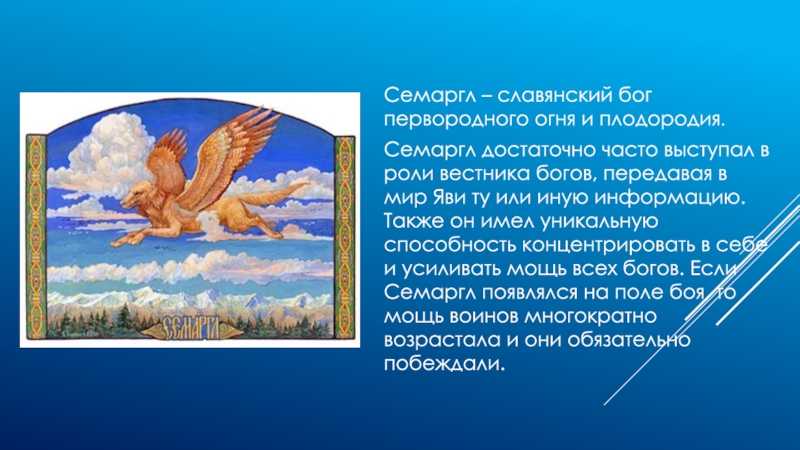 СЕМАРГЛ

Семаргл – славянский бог первородного огня и плодородия.

Семаргл достаточно часто выступал в роли вестника богов, передавая в мир Яви ту или иную информацию. Также он имел уникальную способность концентрировать в себе и усиливать мощь всех богов. Если Семаргл появлялся на поле боя, то мощь воинов многократно возрастала и они обязательно побеждали.